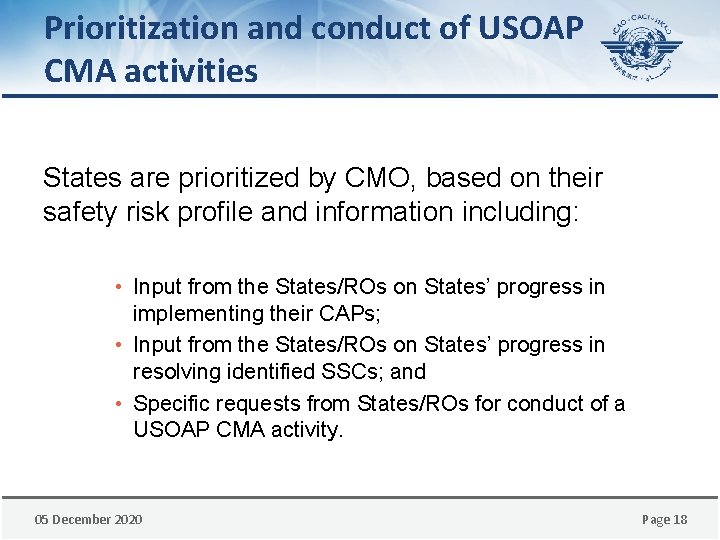 Prioritization and conduct of USOAP CMA activities

ICAO • OACI • ИКАО

States are prioritized by CMO, based on their safety risk profile and information including:

• Input from the States/ROs on States' progress in implementing their CAPs;
• Input from the States/ROs on States' progress in resolving identified SSCs; and
• Specific requests from States/ROs for conduct of a USOAP CMA activity.

05 December 2020

Page 18